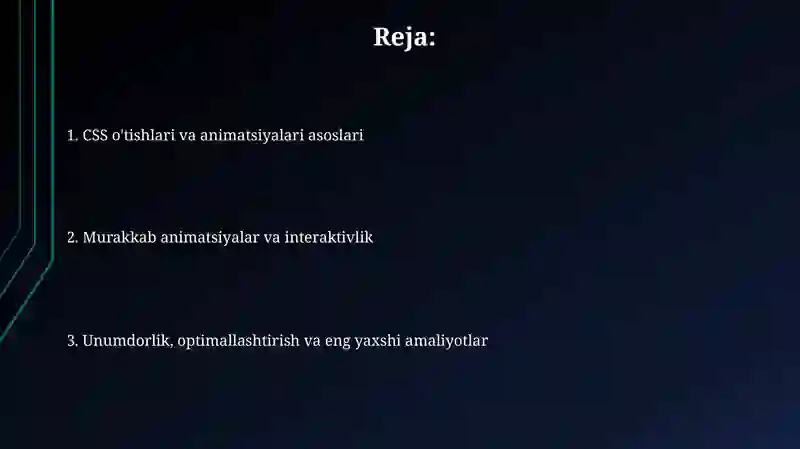 Reja:

1. CSS o'tishlari va animatsiyalari asoslari

2. Murakkab animatsiyalar va interaktivlik

3. Unumdorlik, optimallashtirish va eng yaxshi amaliyotlar